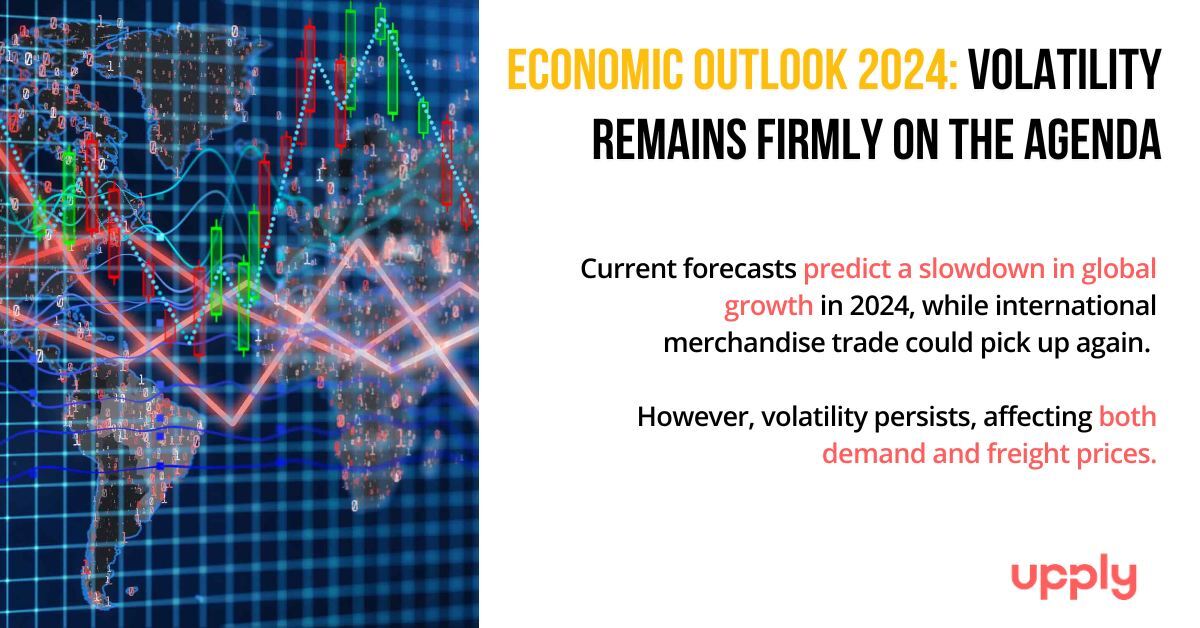 ECONOMIC OUTLOOK 2024: VOLATILITY REMAINS FIRMLY ON THE AGENDA

Current forecasts predict a slowdown in global growth in 2024, while international merchandise trade could pick up again.

However, volatility persists, affecting both demand and freight prices.

upply